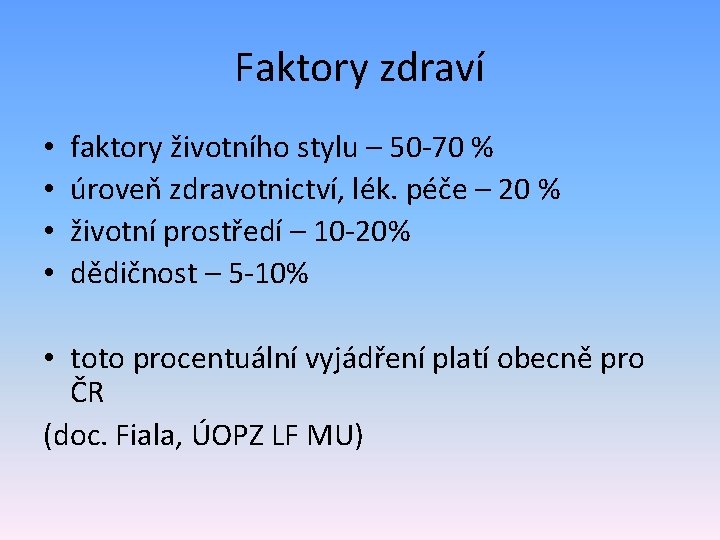 Faktory zdraví

• faktory životního stylu – 50-70 %
• úroveň zdravotnictví, lék. péče – 20 %
• životní prostředí – 10-20%
• dědičnost – 5-10%

• toto procentuální vyjádření platí obecně pro ČR

(doc. Fiala, ÚOPZ LF MU)